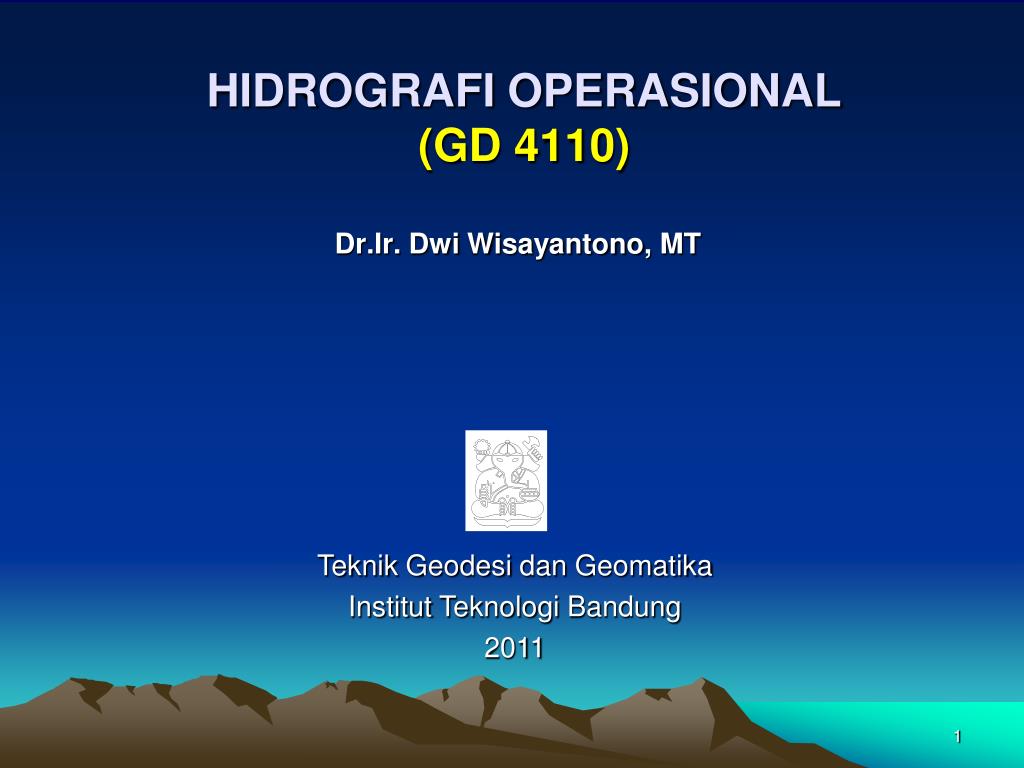 HIDROGRAFI OPERASIONAL
(GD 4110)

Dr.Ir. Dwi Wisayantono, MT

Teknik Geodesi dan Geomatika
Institut Teknologi Bandung
2011

1